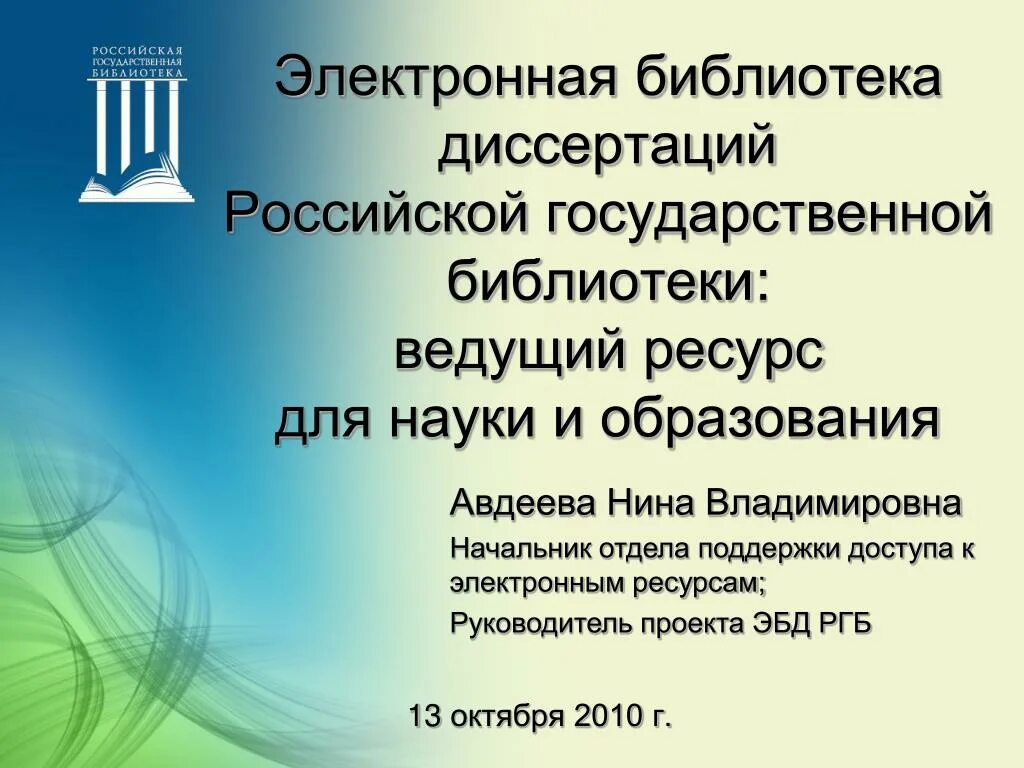 РОССИЙСКАЯ ГОСУДАРСТВЕННАЯ БИБЛИОТЕКА

Электронная библиотека диссертаций Российской государственной библиотеки: ведущий ресурс для науки и образования

Авдеева Нина Владимировна

Начальник отдела поддержки доступа к электронным ресурсам;

Руководитель проекта ЭБД РГБ

13 октября 2010 г.